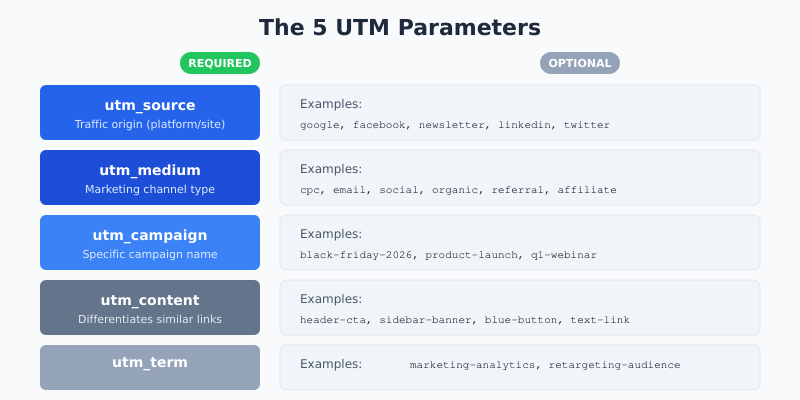 The 5 UTM Parameters

REQUIRED

OPTIONAL

utm_source
Traffic origin (platform/site)

Examples:
google, facebook, newsletter, linkedin, twitter

utm_medium
Marketing channel type

Examples:
cpc, email, social, organic, referral, affiliate

utm_campaign
Specific campaign name

Examples:
black-friday-2026, product-launch, q1-webinar

utm_content
Differentiates similar links

Examples:
header-cta, sidebar-banner, blue-button, text-link

utm_term

Examples: marketing-analytics, retargeting-audience